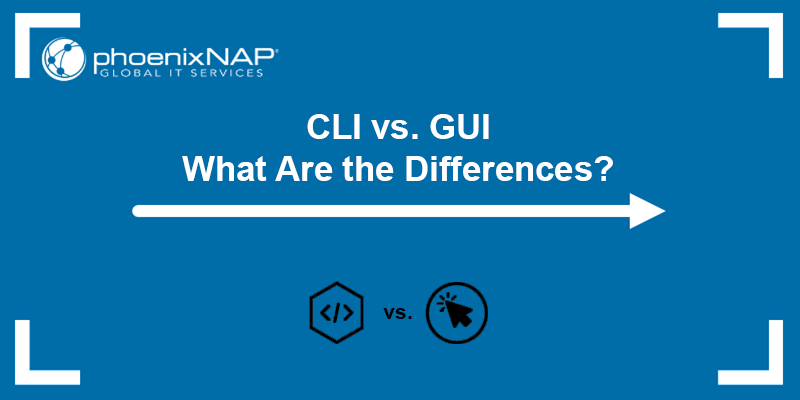 phoenixNAP®
GLOBAL IT SERVICES

CLI vs. GUI
What Are the Differences?

</>
vs.